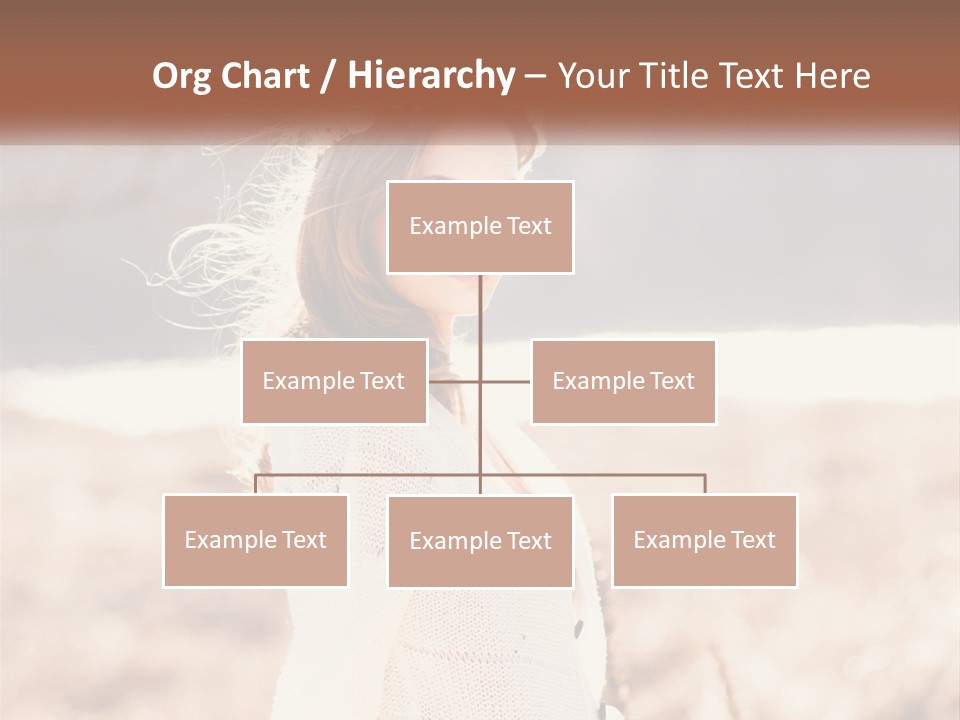 Org Chart / Hierarchy – Your Title Text Here

Example Text

Example Text

Example Text

Example Text

Example Text

Example Text